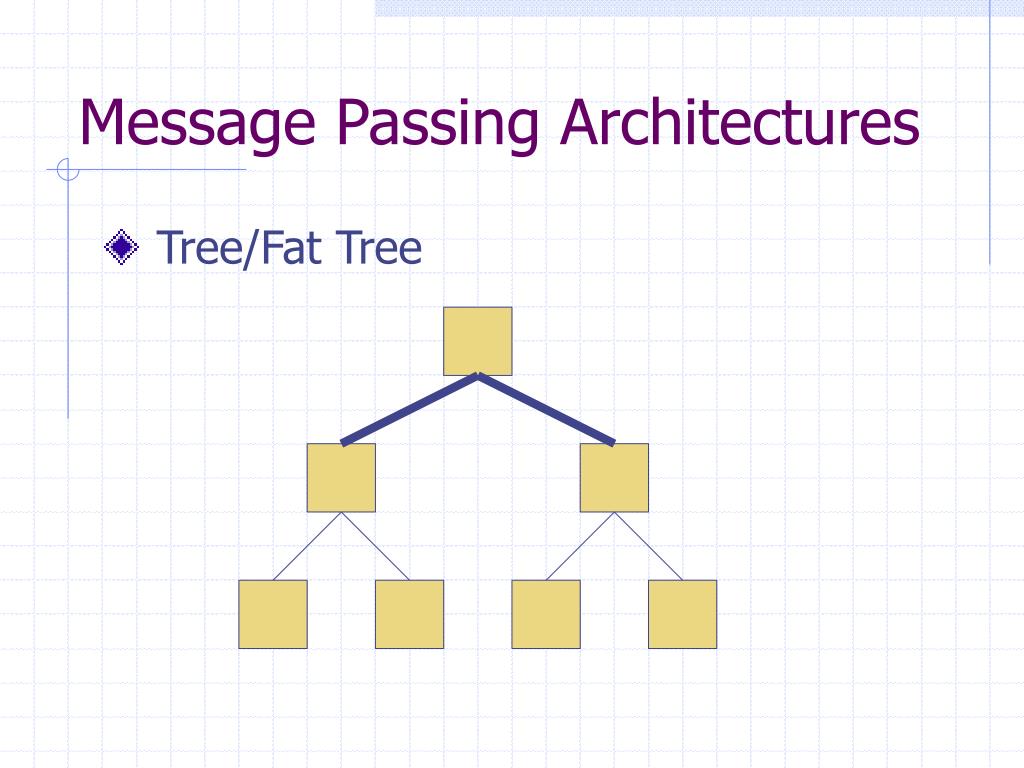 Message Passing Architectures

Tree/Fat Tree